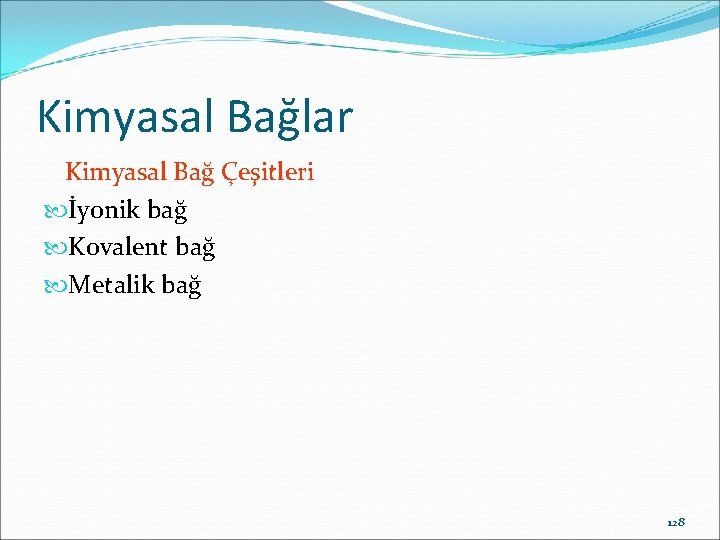 Kimyasal Bağlar

Kimyasal Bağ Çeşitleri

İyonik bağ

Kovalent bağ

Metalik bağ

128